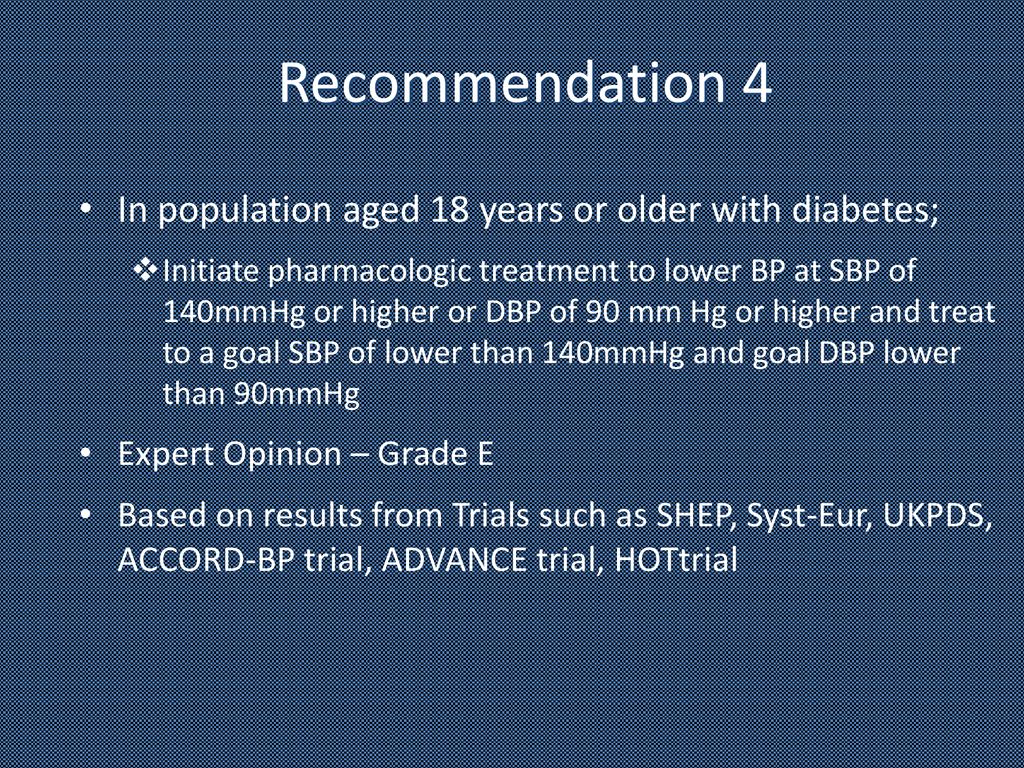 Recommendation 4

• In population aged 18 years or older with diabetes;

❖ Initiate pharmacologic treatment to lower BP at SBP of 140mmHg or higher or DBP of 90 mm Hg or higher and treat to a goal SBP of lower than 140mmHg and goal DBP lower than 90mmHg

• Expert Opinion – Grade E

• Based on results from Trials such as SHEP, Syst-Eur, UKPDS, ACCORD-BP trial, ADVANCE trial, HOTtrial